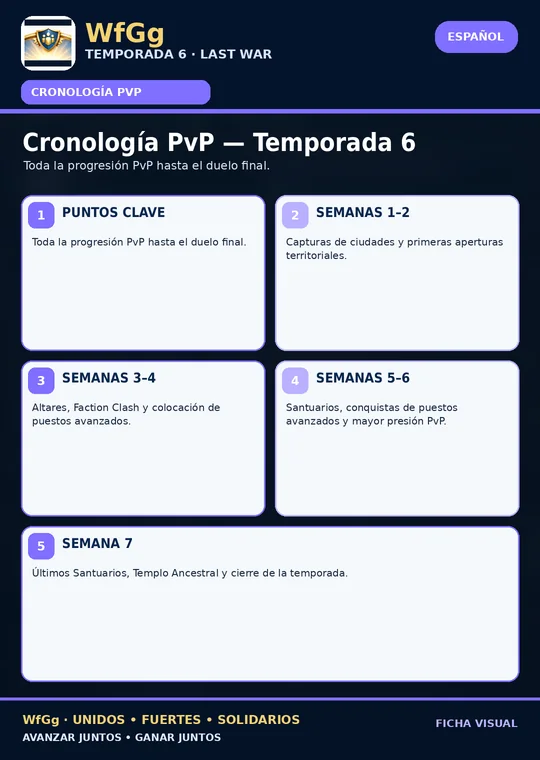 WfGg
TEMPORADA 6 · LAST WAR

ESPAÑOL

CRONOLOGÍA PVP

Cronología PvP — Temporada 6

Toda la progresión PvP hasta el duelo final.

1 PUNTOS CLAVE

Toda la progresión PvP hasta el duelo final.

2 SEMANAS 1–2

Capturas de ciudades y primeras aperturas territoriales.

3 SEMANAS 3–4

Altares, Faction Clash y colocación de puestos avanzados.

4 SEMANAS 5–6

Santuarios, conquistas de puestos avanzados y mayor presión PvP.

5 SEMANA 7

Últimos Santuarios, Templo Ancestral y cierre de la temporada.

WfGg · UNIDOS • FUERTES • SOLIDARIOS
AVANZAR JUNTOS • GANAR JUNTOS

FICHA VISUAL